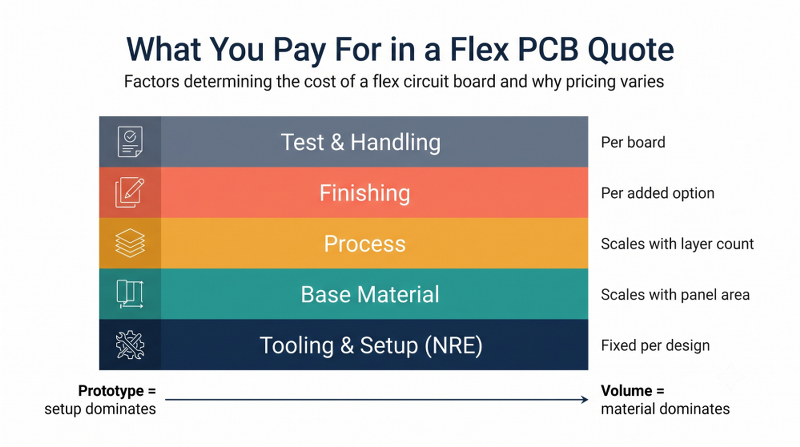 What You Pay For in a Flex PCB Quote

Factors determining the cost of a flex circuit board and why pricing varies

Test & Handling
Per board

Finishing
Per added option

Process
Scales with layer count

Base Material
Scales with panel area

Tooling & Setup (NRE)
Fixed per design

Prototype = setup dominates

Volume = material dominates